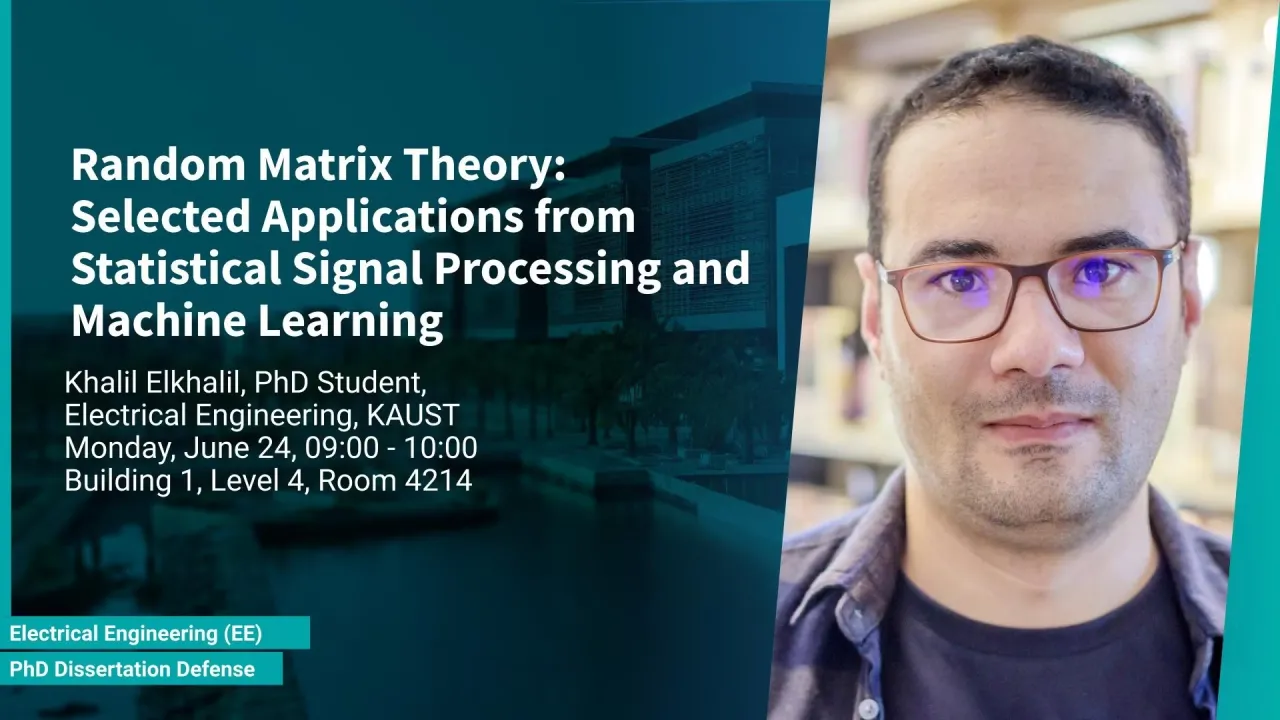 Random Matrix Theory: Selected Applications from Statistical Signal Processing and Machine Learning

Khalil Elkhalil, PhD Student,
Electrical Engineering, KAUST
Monday, June 24, 09:00 - 10:00
Building 1, Level 4, Room 4214

Electrical Engineering (EE)

PhD Dissertation Defense